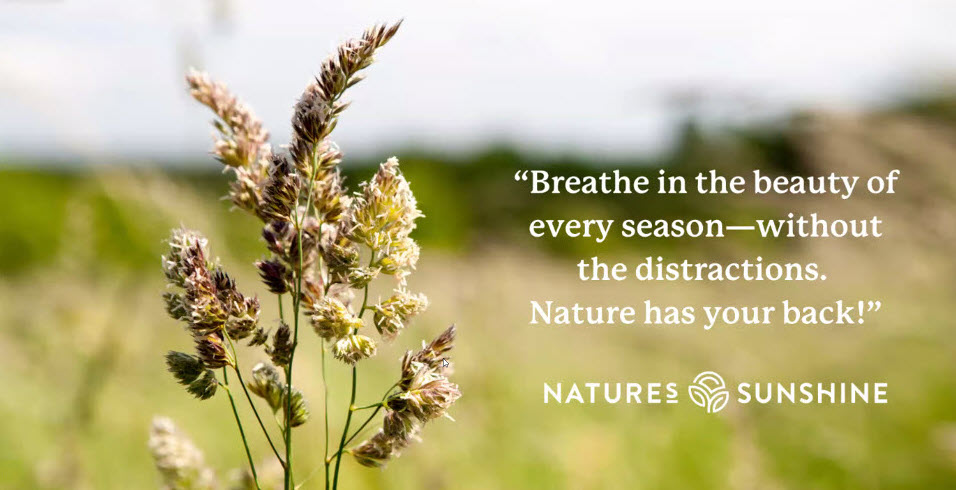 “Breathe in the beauty of every season—without the distractions. Nature has your back!”

NATURES SUNSHINE